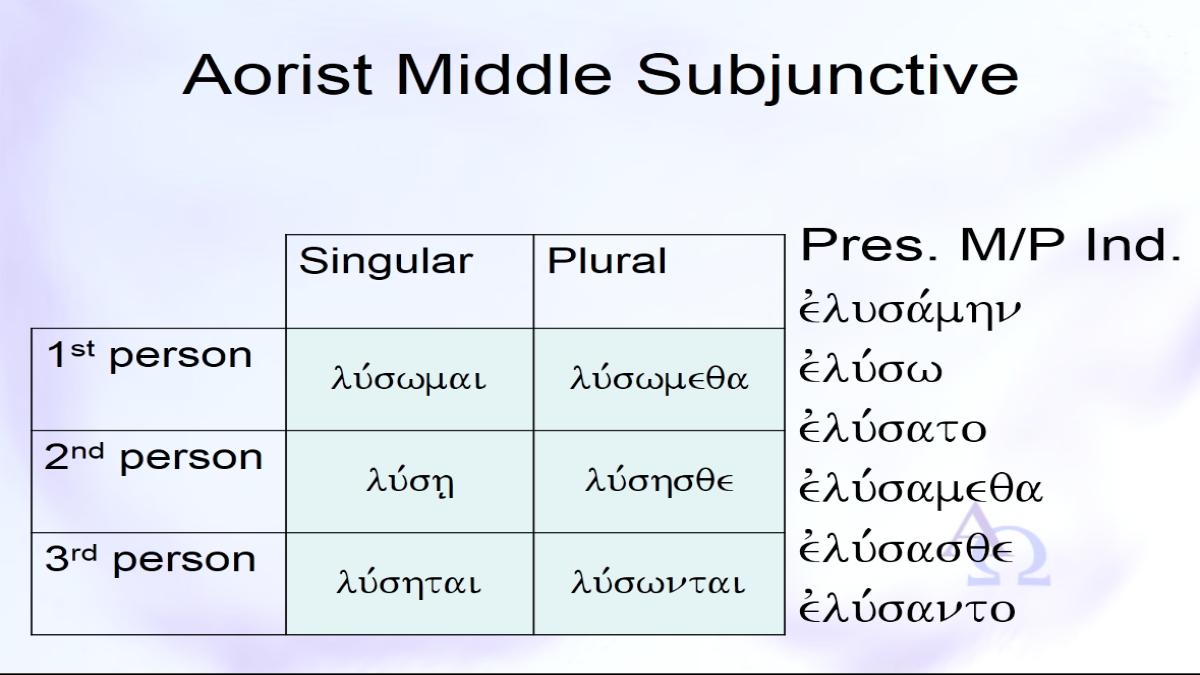 Aorist Middle Subjunctive

| | Singular | Plural |
|---|---|---|
| 1st person | λύσωμαι | λύσωμεθα |
| 2nd person | λύσῃ | λύσησθε |
| 3rd person | λύσηται | λύσωνται |

Pres. M/P Ind.
ἐλυσάμην
ἐλύσω
ἐλύσατο
ἐλύσαμεθα
ἐλύσασθε
ἐλύσαντο

ΑΩ